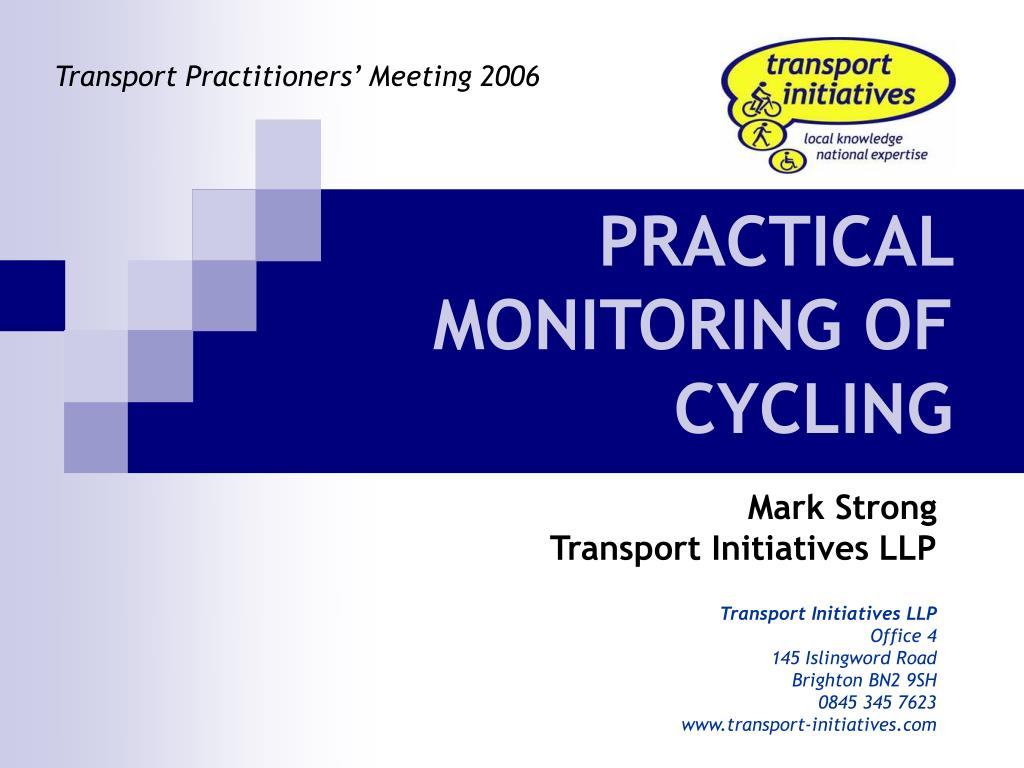 Transport Practitioners' Meeting 2006

transport initiatives
local knowledge national expertise

PRACTICAL MONITORING OF CYCLING

Mark Strong
Transport Initiatives LLP

Transport Initiatives LLP
Office 4
145 Islingword Road
Brighton BN2 9SH
0845 345 7623
www.transport-initiatives.com